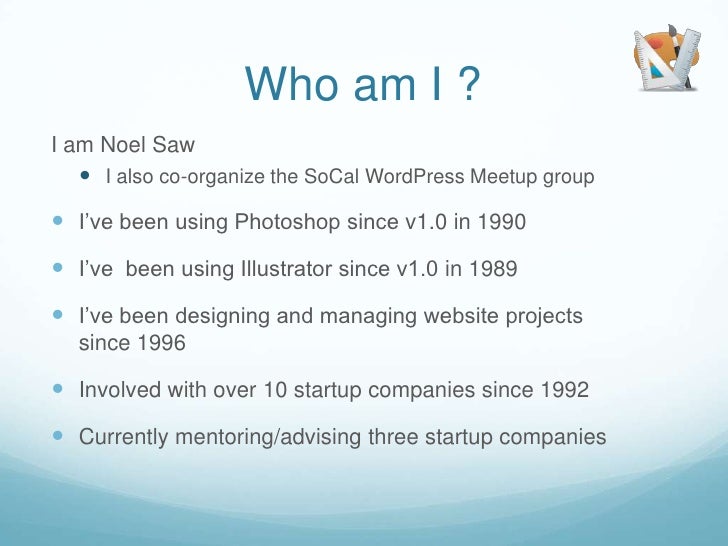 Who am I ?

I am Noel Saw

- I also co-organize the SoCal WordPress Meetup group

- I've been using Photoshop since v1.0 in 1990

- I've  been using Illustrator since v1.0 in 1989

- I've been designing and managing website projects since 1996

- Involved with over 10 startup companies since 1992

- Currently mentoring/advising three startup companies